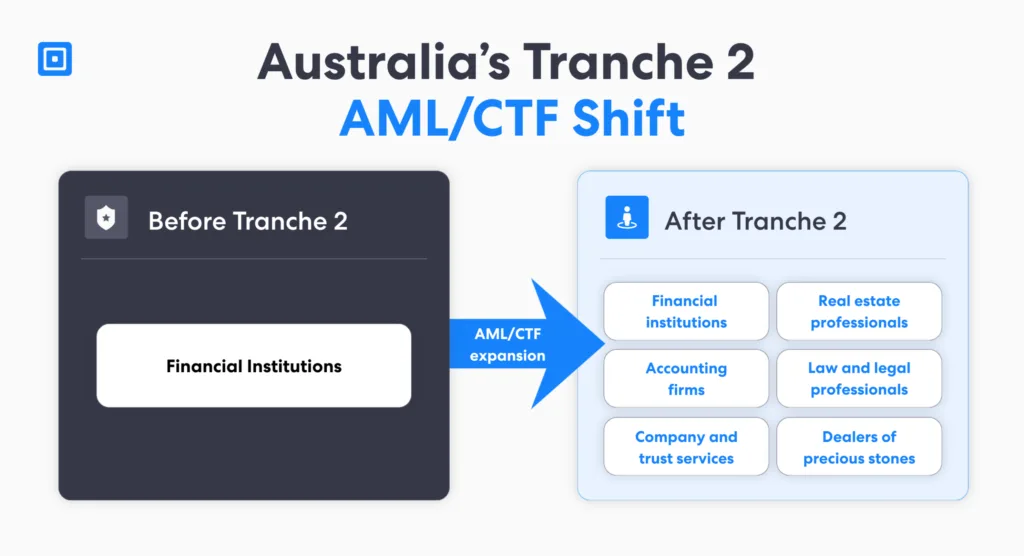 Australia's Tranche 2
AML/CTF Shift

Before Tranche 2

Financial Institutions

AML/CTF expansion

After Tranche 2

Financial institutions

Real estate professionals

Accounting firms

Law and legal professionals

Company and trust services

Dealers of precious stones